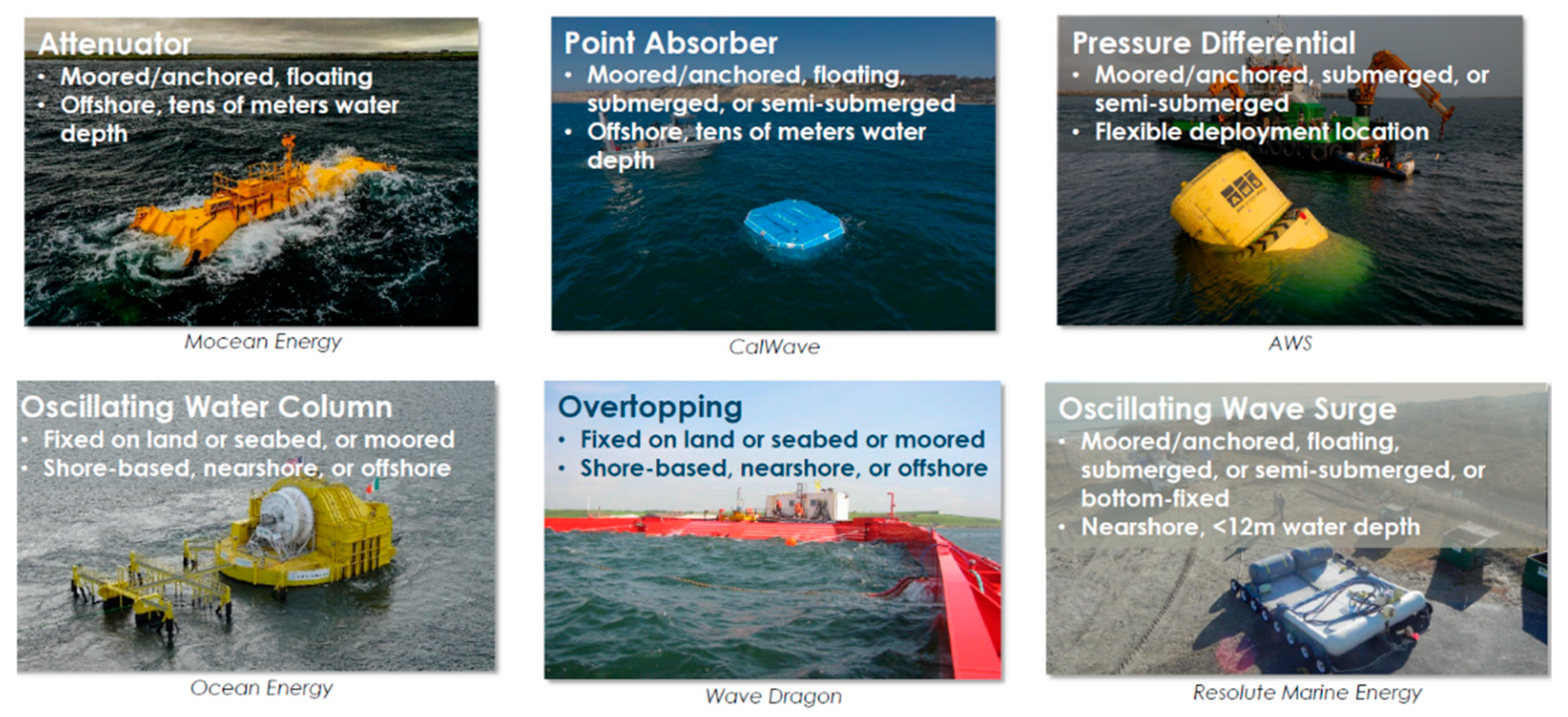 Attenuator
• Moored/anchored, floating
• Offshore, tens of meters water depth

Mocean Energy

Point Absorber
• Moored/anchored, floating, submerged, or semi-submerged
• Offshore, tens of meters water depth

CalWave

Pressure Differential
• Moored/anchored, submerged, or semi-submerged
• Flexible deployment location

AWS

Oscillating Water Column
• Fixed on land or seabed, or moored
• Shore-based, nearshore, or offshore

Ocean Energy

Overtopping
• Fixed on land or seabed or moored
• Shore-based, nearshore, or offshore

Wave Dragon

Oscillating Wave Surge
• Moored/anchored, floating, submerged, or semi-submerged, or bottom-fixed
• Nearshore, <12m water depth

Resolute Marine Energy